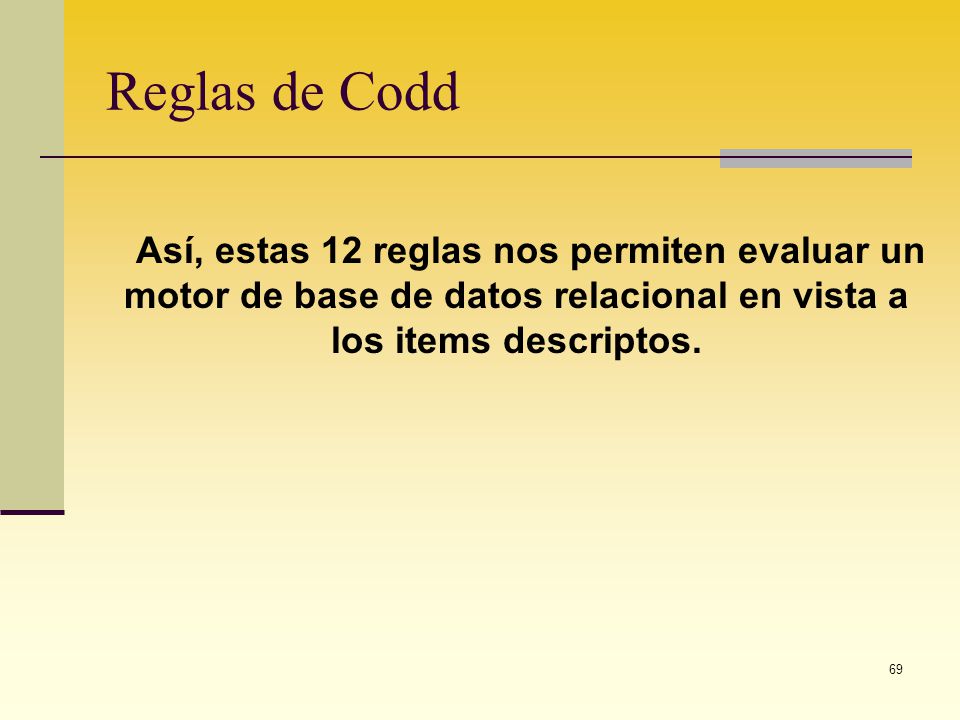 Reglas de Codd

Así, estas 12 reglas nos permiten evaluar un motor de base de datos relacional en vista a los items descriptos.

69